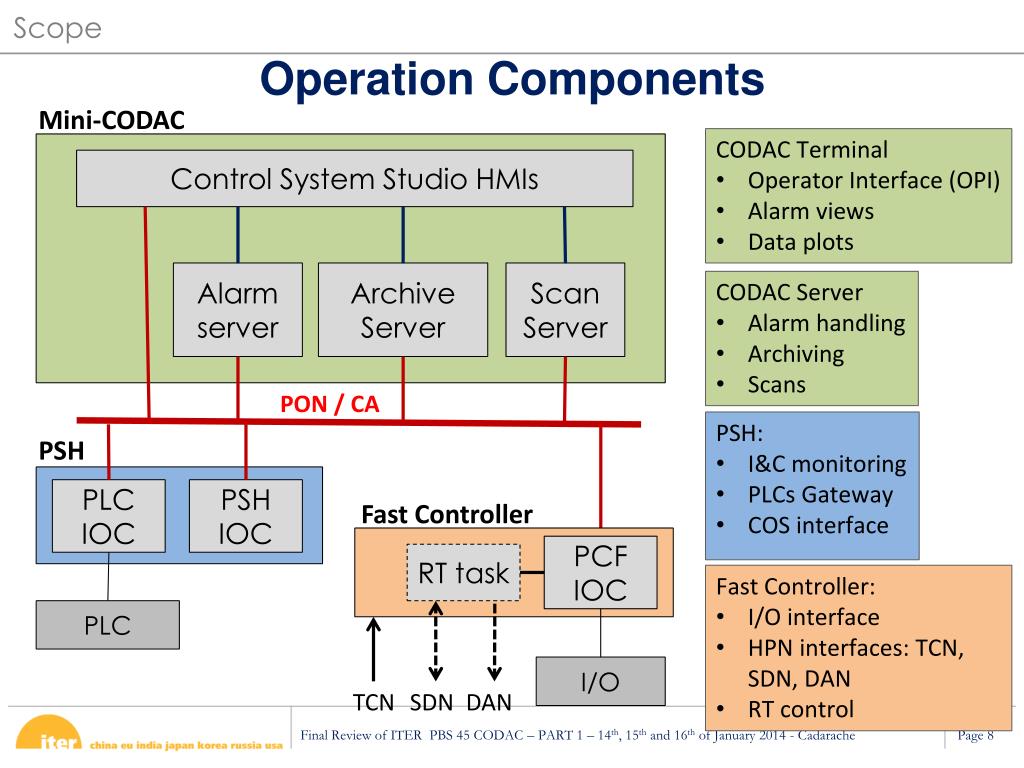 Scope

Operation Components

Mini-CODAC

Control System Studio HMIs

Alarm server

Archive Server

Scan Server

PON / CA

PSH

PLC IOC

PSH IOC

PLC

Fast Controller

RT task

PCF IOC

I/O

TCN SDN DAN

CODAC Terminal
• Operator Interface (OPI)
• Alarm views
• Data plots

CODAC Server
• Alarm handling
• Archiving
• Scans

PSH:
• I&C monitoring
• PLCs Gateway
• COS interface

Fast Controller:
• I/O interface
• HPN interfaces: TCN, SDN, DAN
• RT control

iter china eu india japan korea russia usa

Final Review of ITER PBS 45 CODAC – PART 1 – 14$^{th}$, 15$^{th}$ and 16$^{th}$ of January 2014 - Cadarache

Page 8